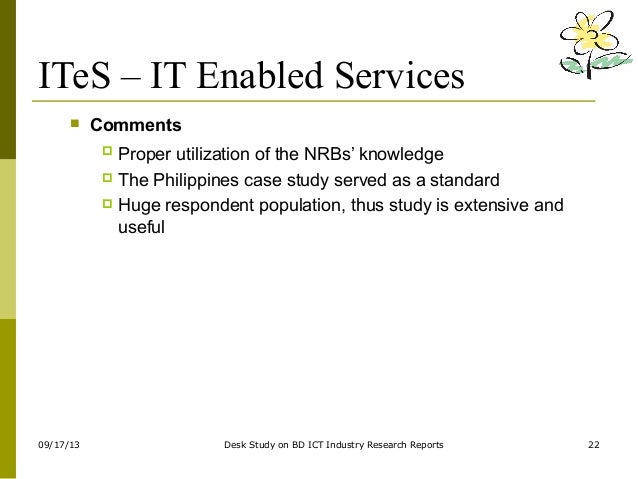 ITeS – IT Enabled Services

Comments

Proper utilization of the NRBs' knowledge

The Philippines case study served as a standard

Huge respondent population, thus study is extensive and useful

09/17/13

Desk Study on BD ICT Industry Research Reports

22